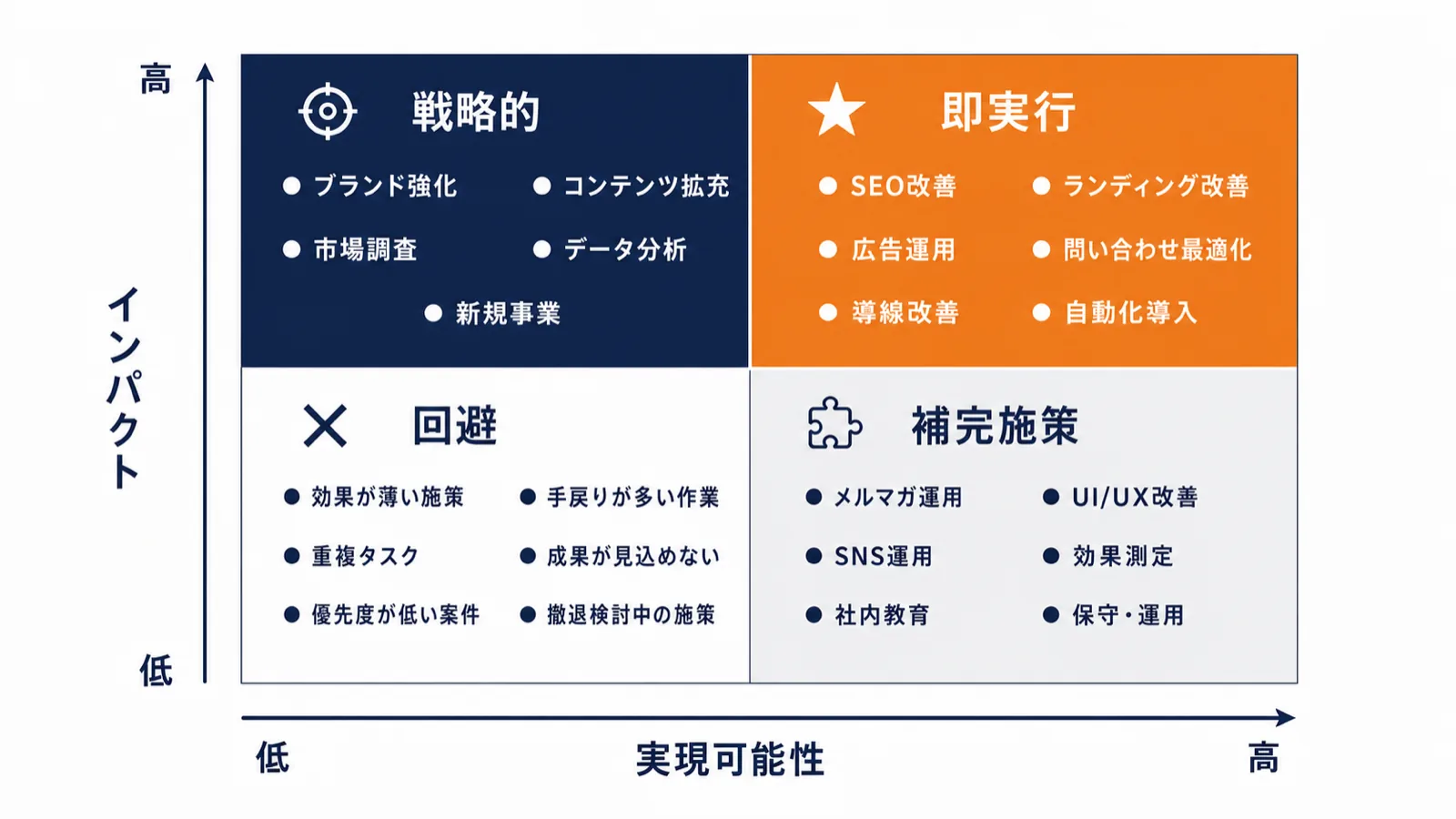 高

インパクト

低

戦略的

● ブランド強化
● コンテンツ拡充
● 市場調査
● データ分析
● 新規事業

即実行

● SEO改善
● ランディング改善
● 広告運用
● 問い合わせ最適化
● 導線改善
● 自動化導入

回避

● 効果が薄い施策
● 手戻りが多い作業
● 重複タスク
● 成果が見込めない
● 優先度が低い案件
● 撤退検討中の施策

補完施策

● メルマガ運用
● UI/UX改善
● SNS運用
● 効果測定
● 社内教育
● 保守・運用

低

実現可能性

高